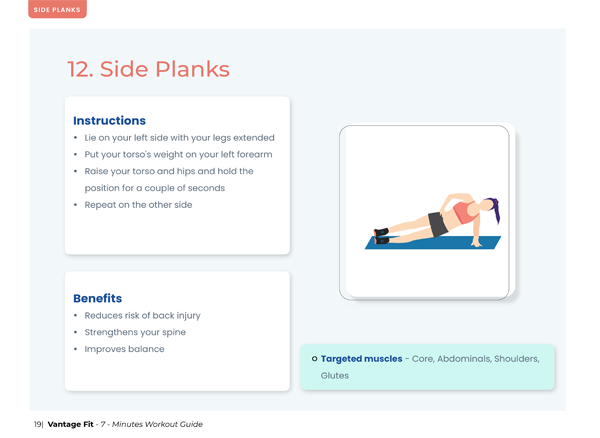 SIDE PLANKS

12. Side Planks

Instructions
• Lie on your left side with your legs extended
• Put your torso's weight on your left forearm
• Raise your torso and hips and hold the position for a couple of seconds
• Repeat on the other side

Benefits
• Reduces risk of back injury
• Strengthens your spine
• Improves balance

Targeted muscles - Core, Abdominals, Shoulders, Glutes

19| Vantage Fit - 7 - Minutes Workout Guide